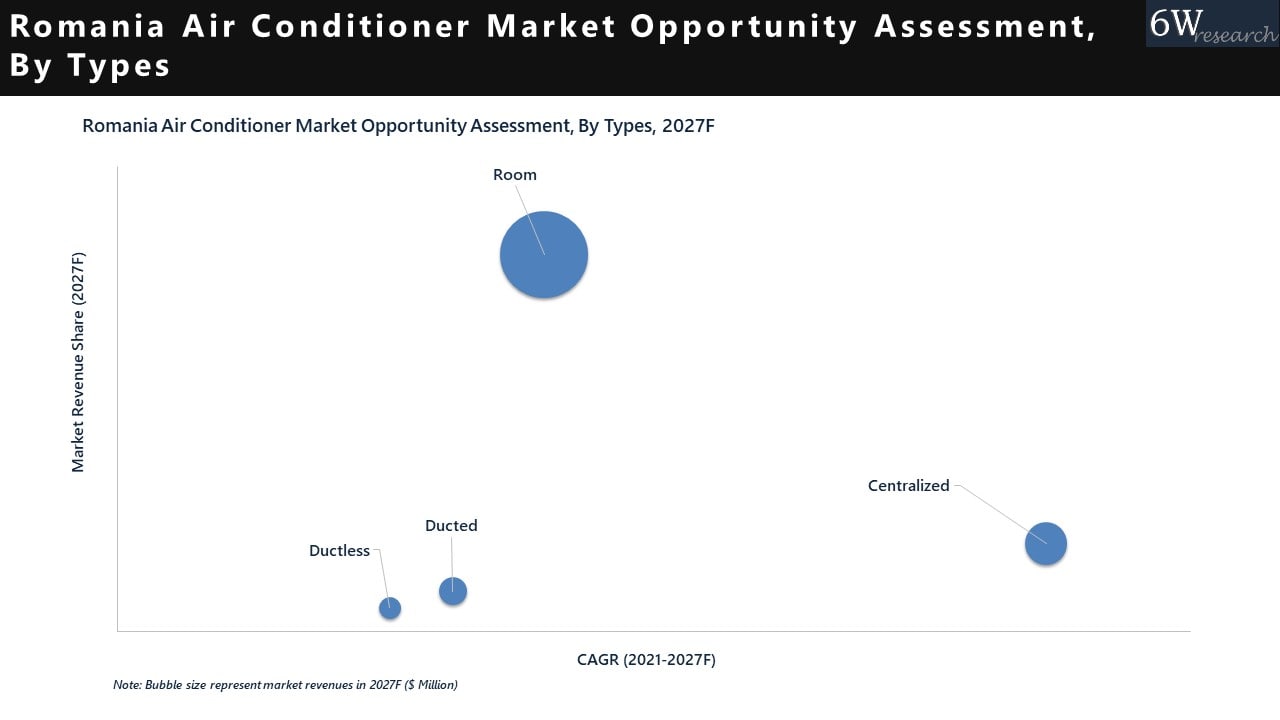 Romania Air Conditioner Market Opportunity Assessment, By Types

6W research

Romania Air Conditioner Market Opportunity Assessment, By Types, 2027F

Market Revenue Share (2027F)

Room

Centralized

Ducted

Ductless

CAGR (2021-2027F)

Note: Bubble size represent market revenues in 2027F ($ Million)